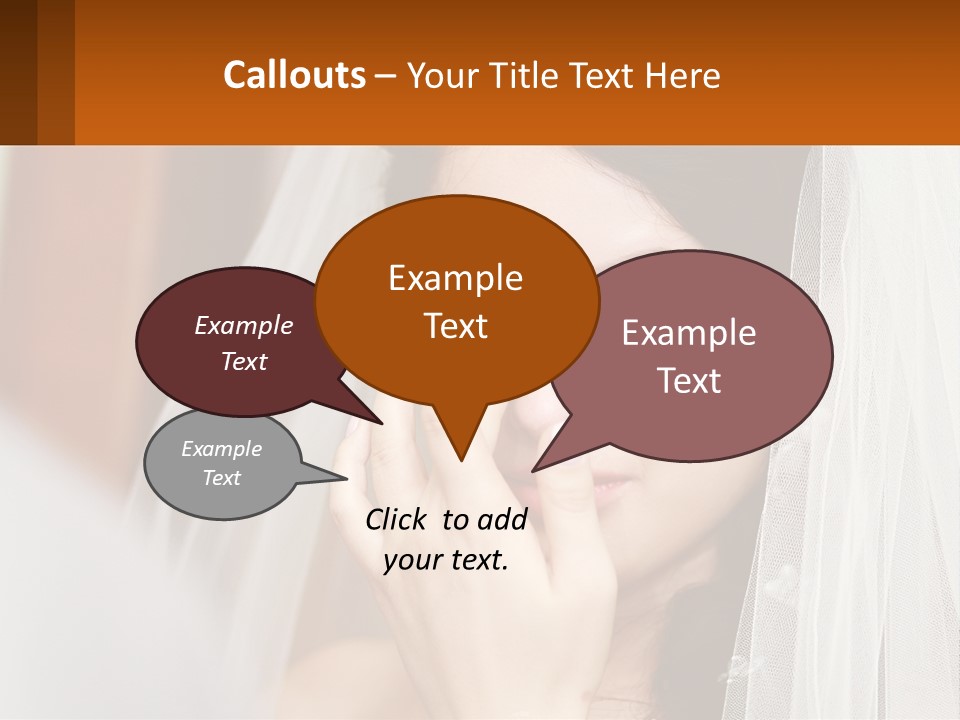 Callouts – Your Title Text Here

Example Text

Example Text

Example Text

Example Text

Click to add your text.